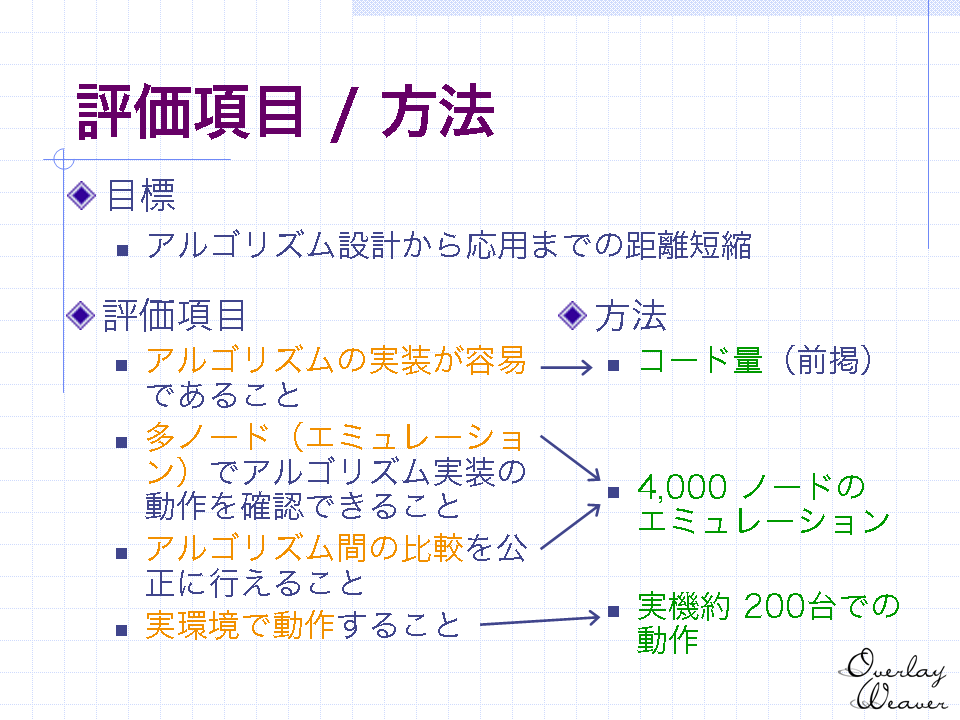 評価項目 / 方法

目標

アルゴリズム設計から応用までの距離短縮

評価項目

アルゴリズムの実装が容易であること

多ノード（エミュレーション）でアルゴリズム実装の動作を確認できること

アルゴリズム間の比較を公正に行えること

実環境で動作すること

方法

コード量（前掲）

4,000 ノードのエミュレーション

実機約 200台での動作

Overlay Weaver